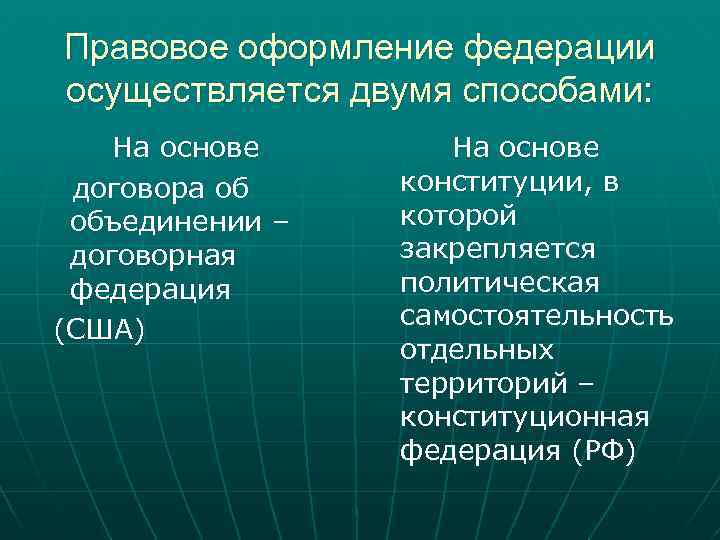 Правовое оформление федерации осуществляется двумя способами:

На основе договора об объединении – договорная федерация (США)

На основе конституции, в которой закрепляется политическая самостоятельность отдельных территорий – конституционная федерация (РФ)